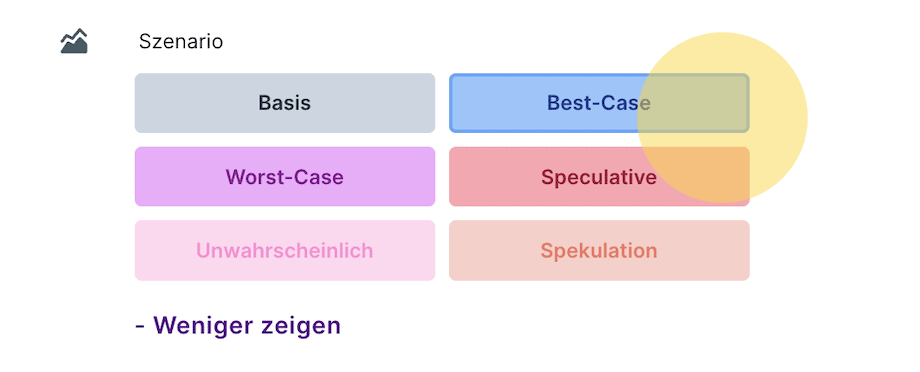 Szenario

Basis

Best-Case

Worst-Case

Speculative

Unwahrscheinlich

Spekulation

- Weniger zeigen